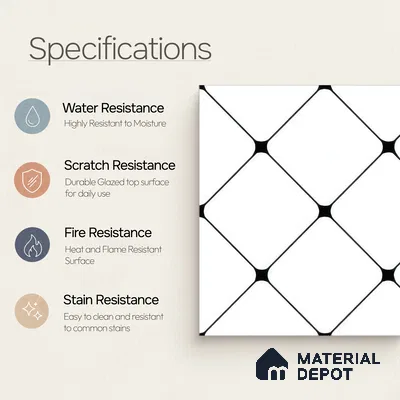 Specifications

Water Resistance
Highly Resistant to Moisture

Scratch Resistance
Durable Glazed top surface for daily use

Fire Resistance
Heat and Flame Resistant Surface

Stain Resistance
Easy to clean and resistant to common stains

MATERIAL DEPOT